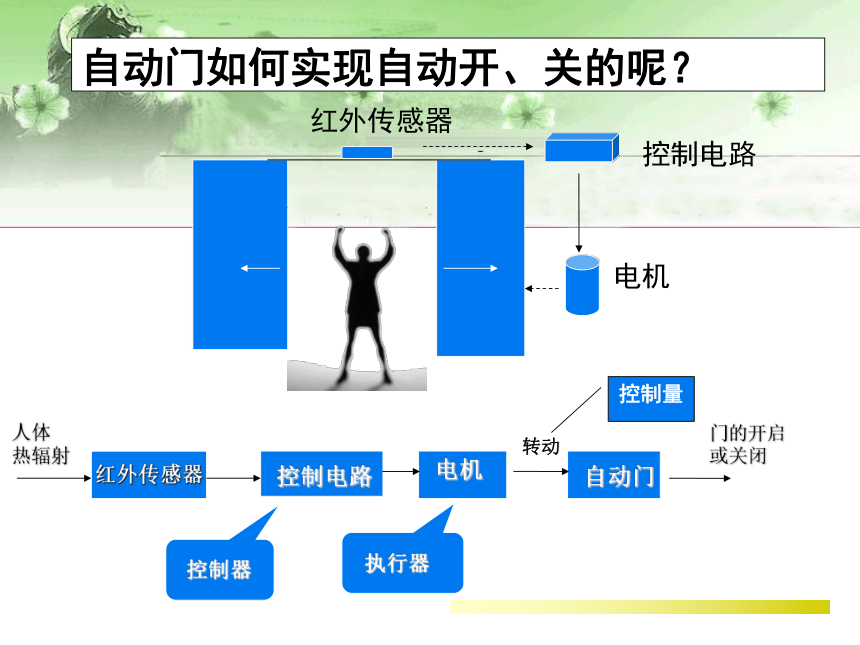 自动门如何实现自动开、关的呢？

红外传感器

控制电路

电机

控制量

人体热辐射

红外传感器

控制电路

电机

转动

自动门

门的开启或关闭

控制器

执行器